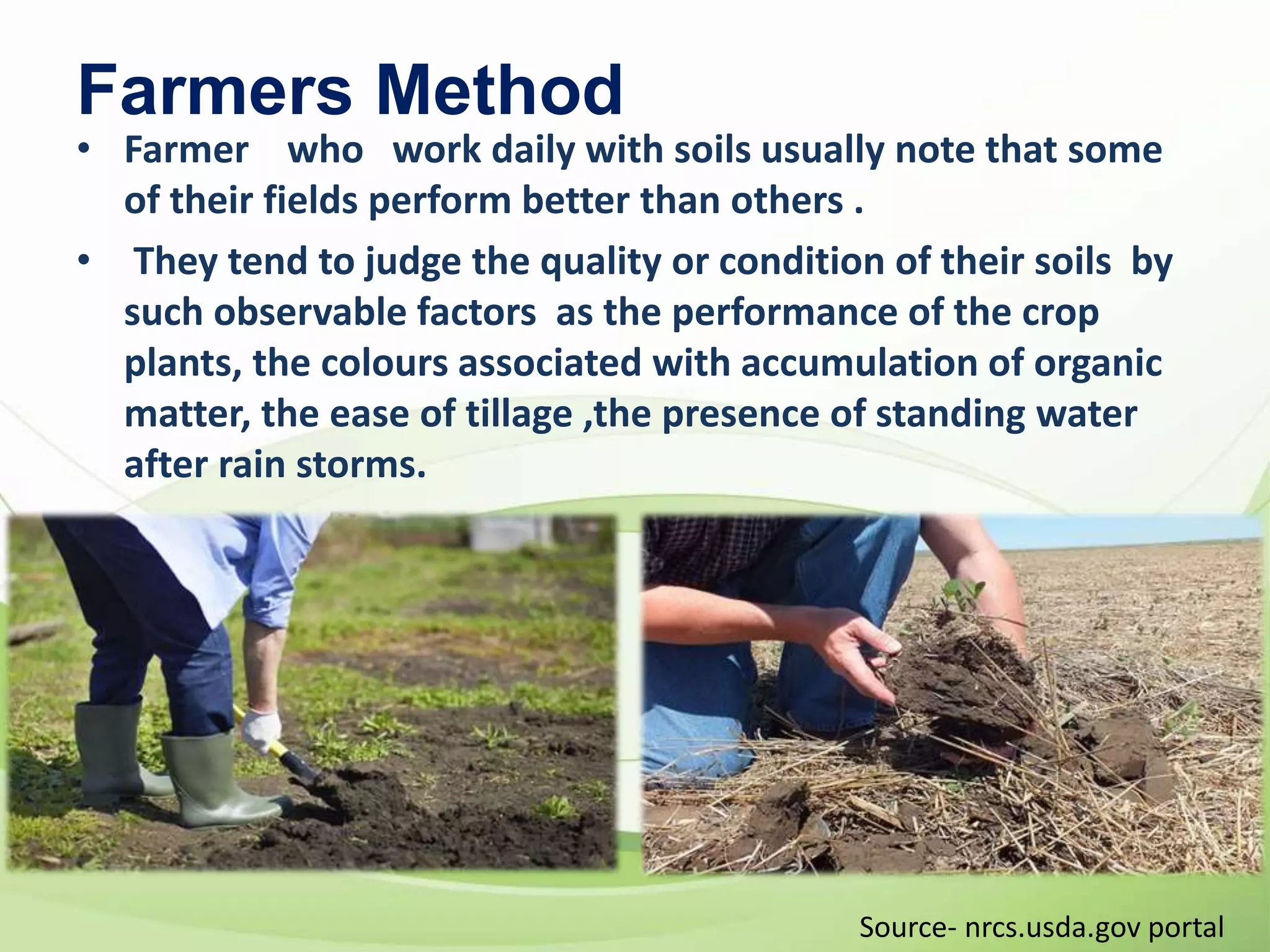 Farmers Method

• Farmer who work daily with soils usually note that some of their fields perform better than others .

• They tend to judge the quality or condition of their soils by such observable factors as the performance of the crop plants, the colours associated with accumulation of organic matter, the ease of tillage ,the presence of standing water after rain storms.

Source- nrcs.usda.gov portal